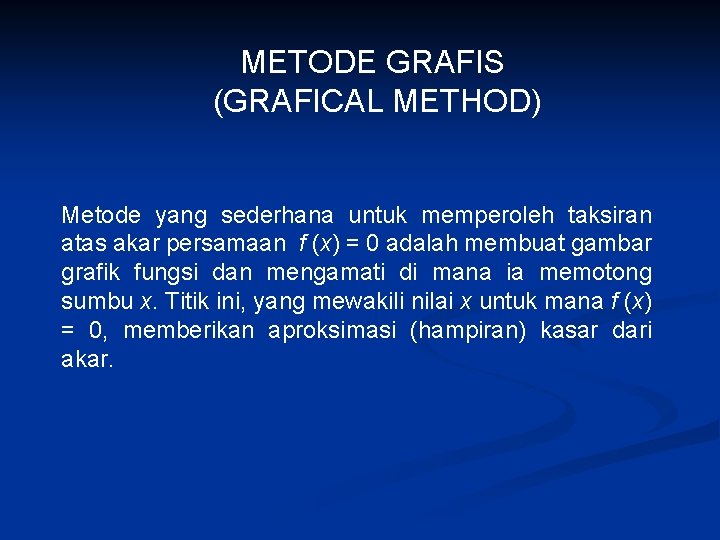 METODE GRAFIS
(GRAFICAL METHOD)

Metode yang sederhana untuk memperoleh taksiran atas akar persamaan $f(x) = 0$ adalah membuat gambar grafik fungsi dan mengamati di mana ia memotong sumbu $x$. Titik ini, yang mewakili nilai $x$ untuk mana $f(x) = 0$, memberikan aproksimasi (hampiran) kasar dari akar.